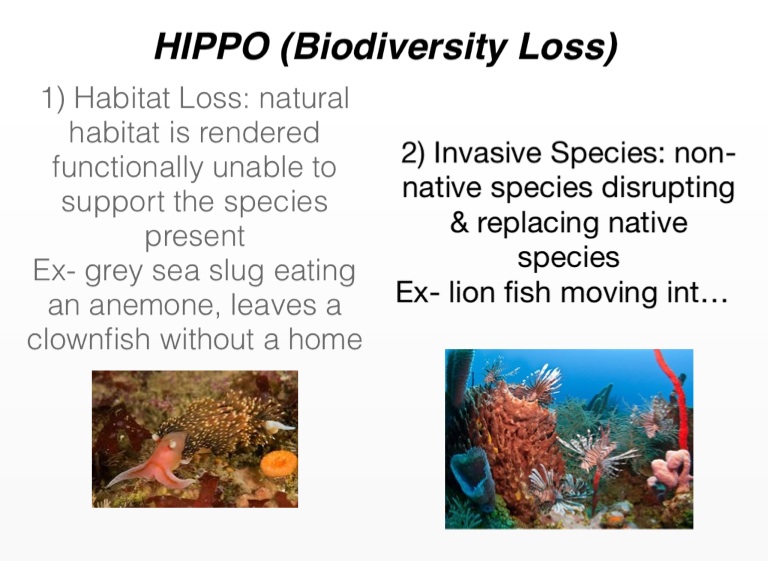 HIPPO (Biodiversity Loss)

1) Habitat Loss: natural habitat is rendered functionally unable to support the species present
Ex- grey sea slug eating an anemone, leaves a clownfish without a home

2) Invasive Species: non-native species disrupting & replacing native species
Ex- lion fish moving int…